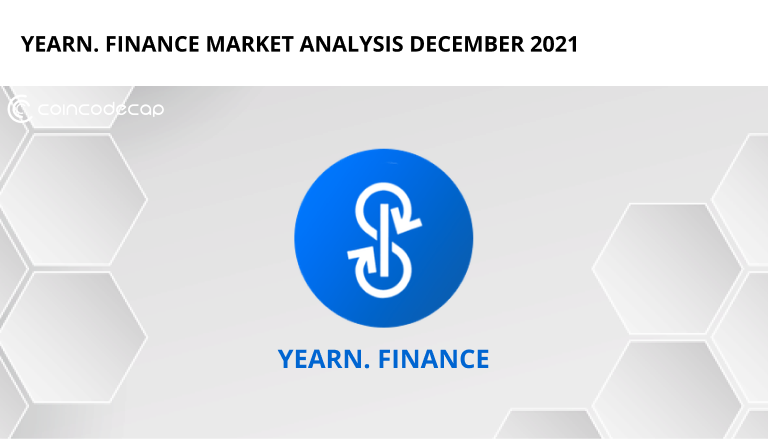 YEARN. FINANCE MARKET ANALYSIS DECEMBER 2021

coincodecap

YEARN. FINANCE